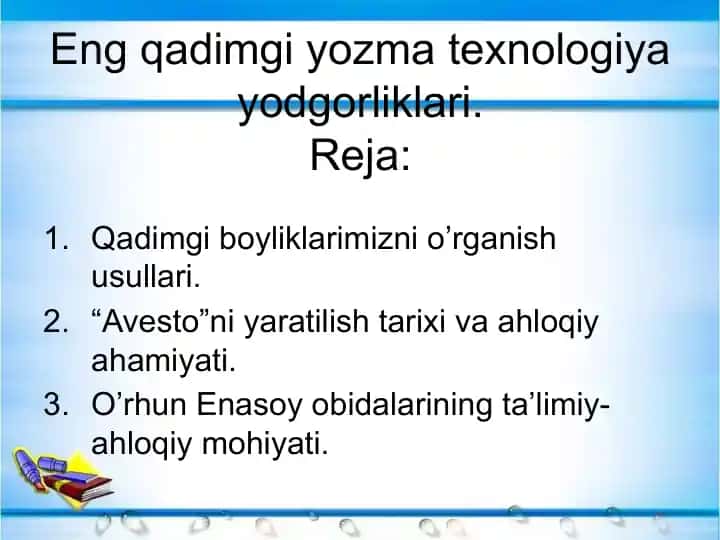 Eng qadimgi yozma texnologiya yodgorliklari.
Reja:

1. Qadimgi boyliklarimizni o’rganish usullari.
2. “Avesto”ni yaratilish tarixi va ahloqiy ahamiyati.
3. O’rhun Enasoy obidalarining ta’limiy-ahloqiy mohiyati.